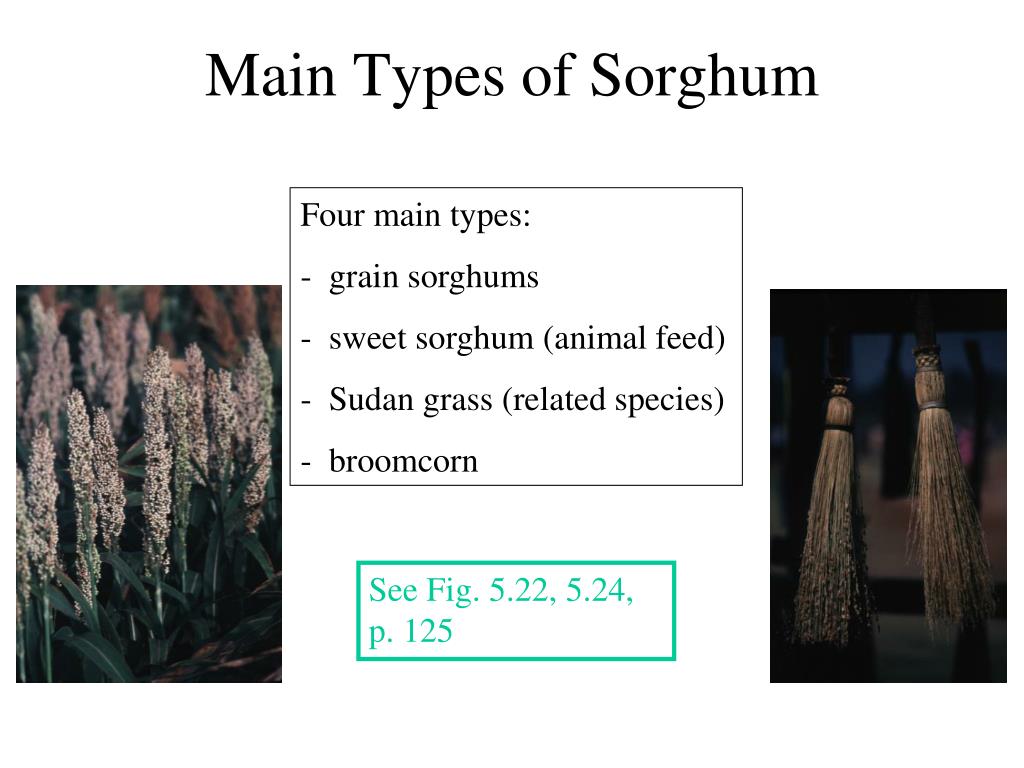 Main Types of Sorghum

Four main types:

- grain sorghums

- sweet sorghum (animal feed)

- Sudan grass (related species)

- broomcorn

See Fig. 5.22, 5.24, p. 125